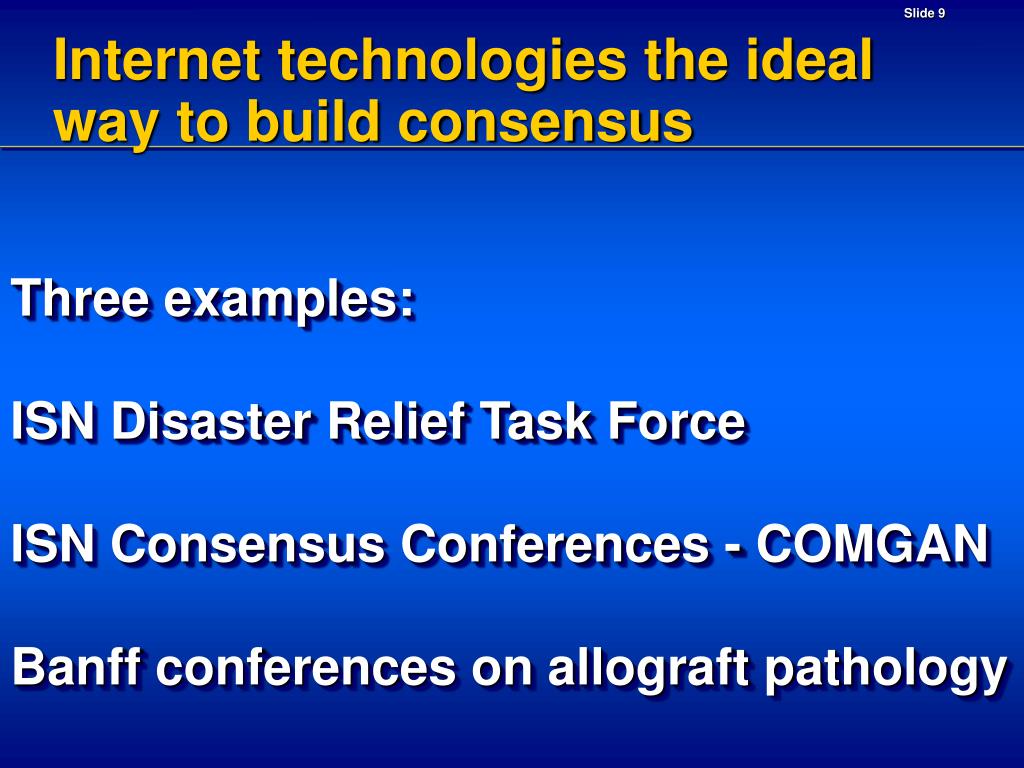 Slide 9

Internet technologies the ideal way to build consensus

Three examples:

ISN Disaster Relief Task Force

ISN Consensus Conferences - COMGAN

Banff conferences on allograft pathology